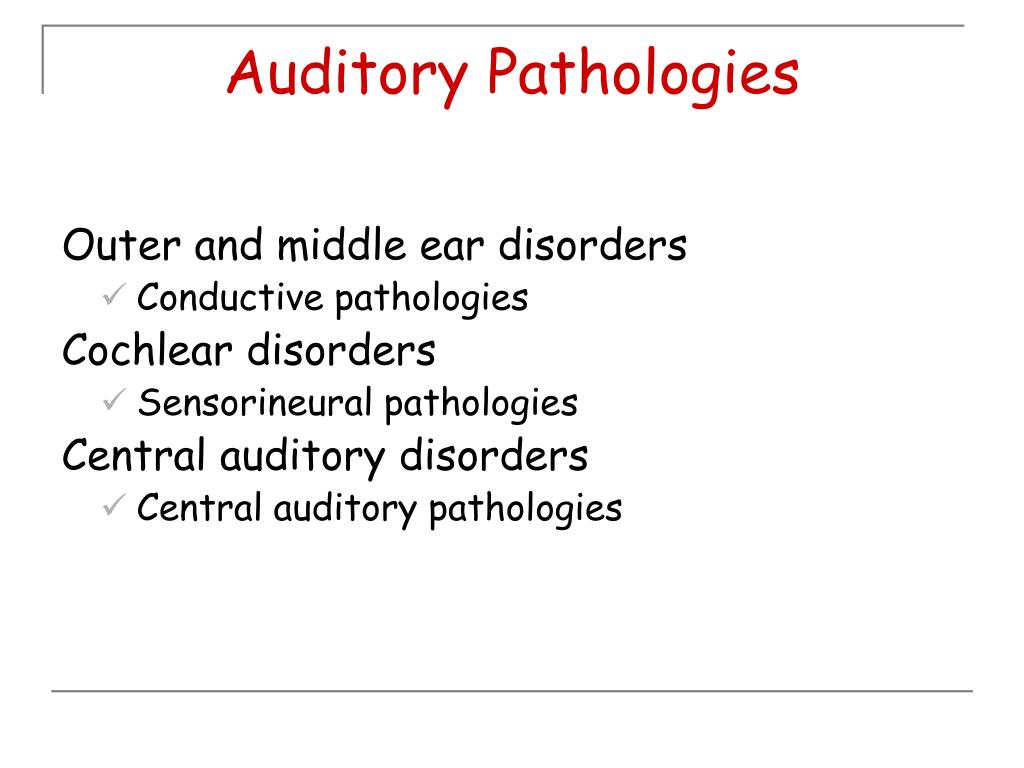 Auditory Pathologies

Outer and middle ear disorders
✓ Conductive pathologies
Cochlear disorders
✓ Sensorineural pathologies
Central auditory disorders
✓ Central auditory pathologies